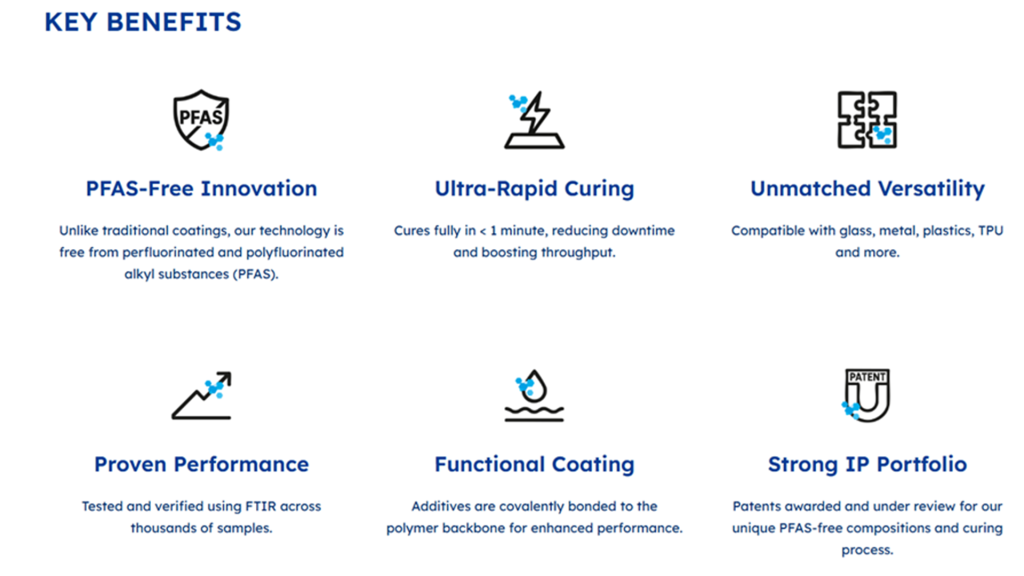 KEY BENEFITS

PFAS

PFAS-Free Innovation

Unlike traditional coatings, our technology is free from perfluorinated and polyfluorinated alkyl substances (PFAS).

Ultra-Rapid Curing

Cures fully in < 1 minute, reducing downtime and boosting throughput.

Unmatched Versatility

Compatible with glass, metal, plastics, TPU and more.

Proven Performance

Tested and verified using FTIR across thousands of samples.

Functional Coating

Additives are covalently bonded to the polymer backbone for enhanced performance.

PATENT

Strong IP Portfolio

Patents awarded and under review for our unique PFAS-free compositions and curing process.